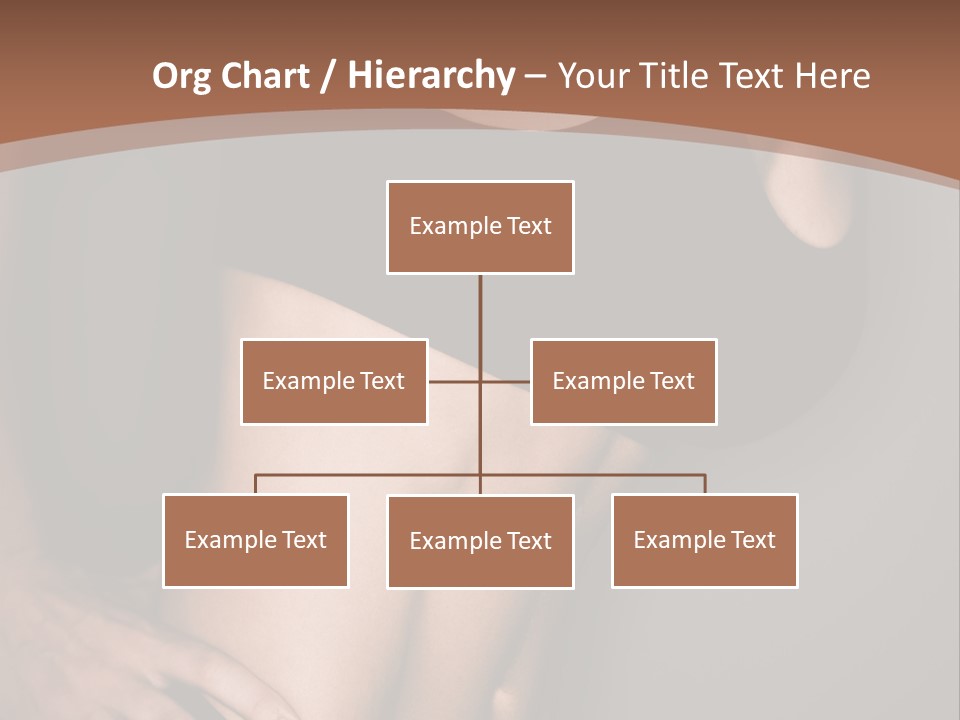 Org Chart / Hierarchy – Your Title Text Here

Example Text

Example Text

Example Text

Example Text

Example Text

Example Text